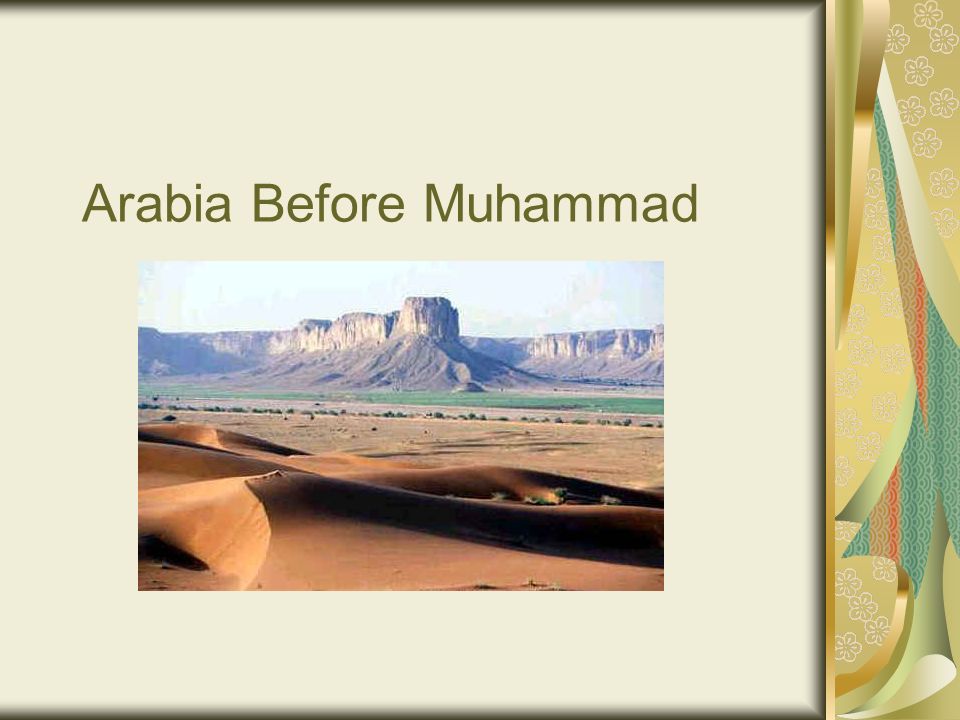 Arabia Before Muhammad